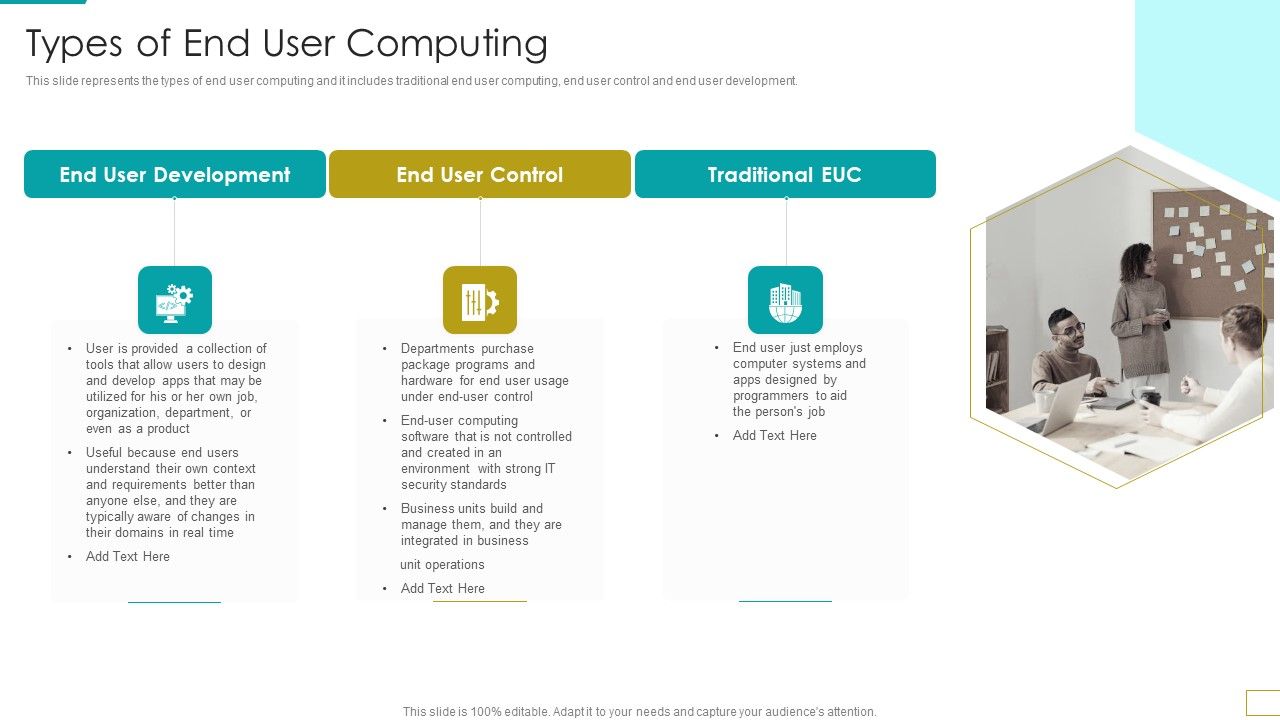 Types of End User Computing

This slide represents the types of end user computing and it includes traditional end user computing, end user control and end user development.

End User Development

- User is provided a collection of tools that allow users to design and develop apps that may be utilized for his or her own job, organization, department, or even as a product
- Useful because end users understand their own context and requirements better than anyone else, and they are typically aware of changes in their domains in real time
- Add Text Here

End User Control

- Departments purchase package programs and hardware for end user usage under end-user control
- End-user computing software that is not controlled and created in an environment with strong IT security standards
- Business units build and manage them, and they are integrated in business

unit operations

- Add Text Here

Traditional EUC

- End user just employs computer systems and apps designed by programmers to aid the person's job
- Add Text Here

This slide is 100% editable. Adapt it to your needs and capture your audience's attention.